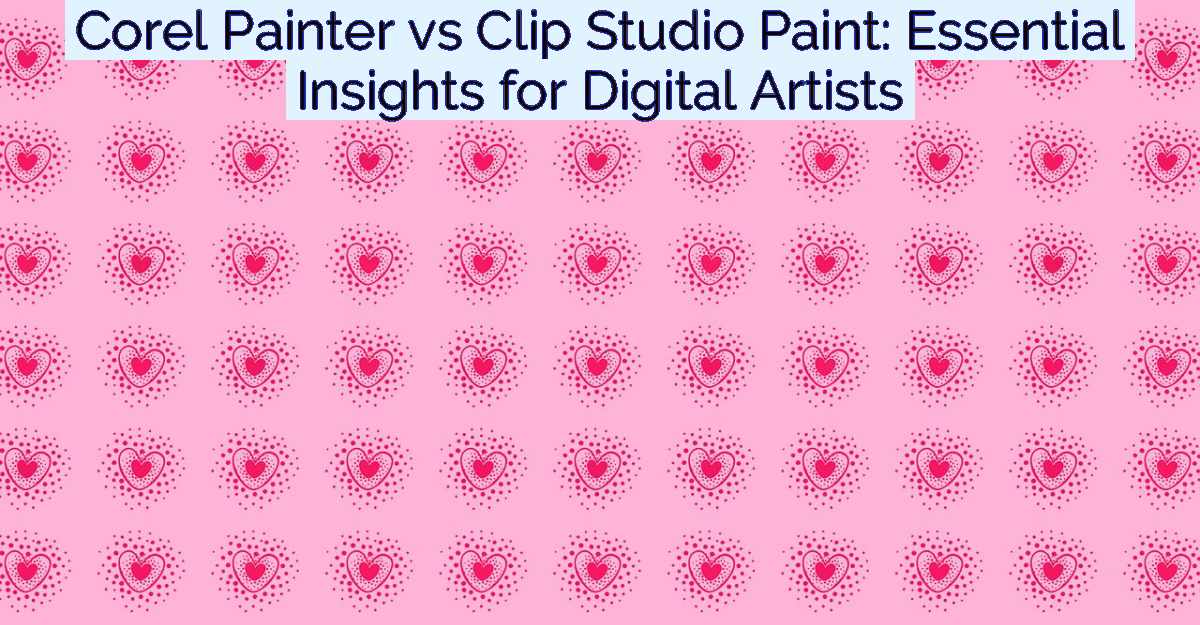 Corel Painter vs Clip Studio Paint: Essential Insights for Digital Artists